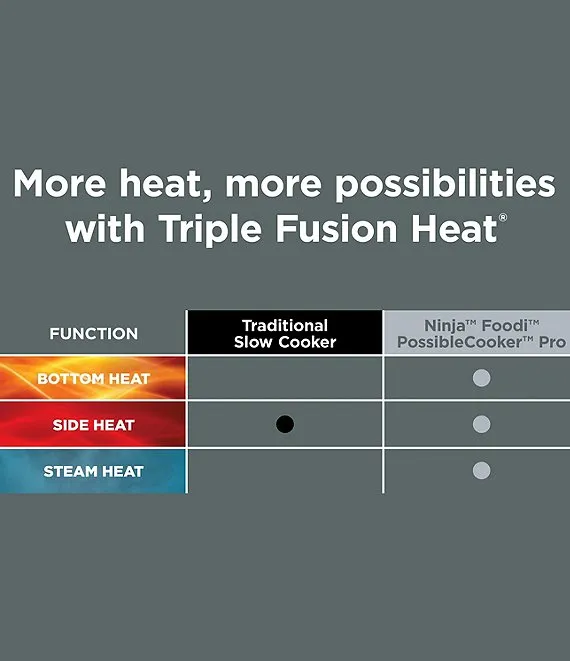 More heat, more possibilities with Triple Fusion Heat®

| FUNCTION | Traditional Slow Cooker | Ninja™ Foodi™ PossibleCooker™ Pro |
|---|---|---|
| BOTTOM HEAT | | ● |
| SIDE HEAT | ● | ● |
| STEAM HEAT | | ● |